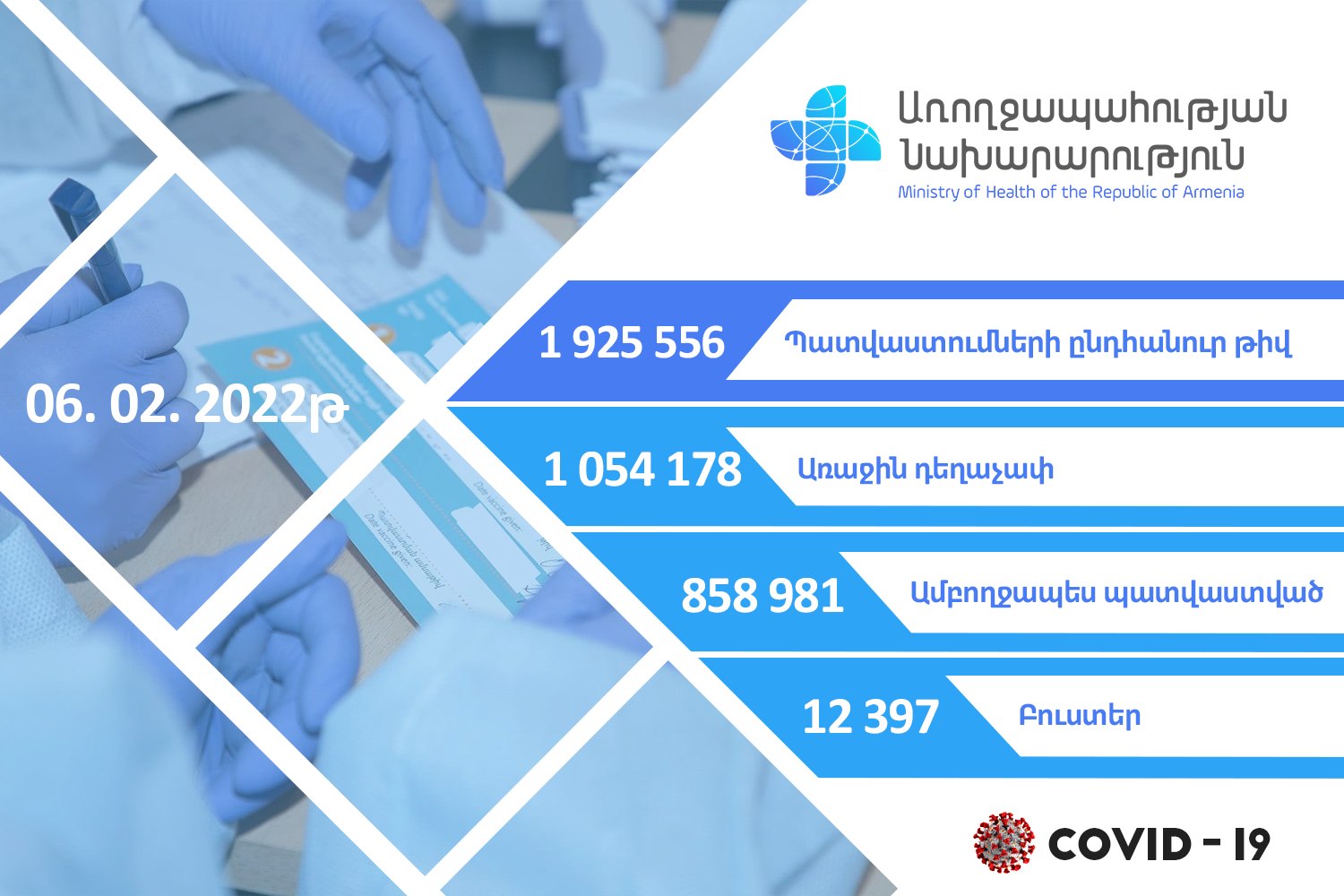 Առողջապահության Նախարարություն
Ministry of Health of the Republic of Armenia

06. 02. 2022թ

1 925 556 Պատվաստումների ընդհանուր թիվ

1 054 178 Առաջին դեղաչափ

858 981 Ամբողջապես պատվաստված

12 397 Բուստեր

COVID - 19